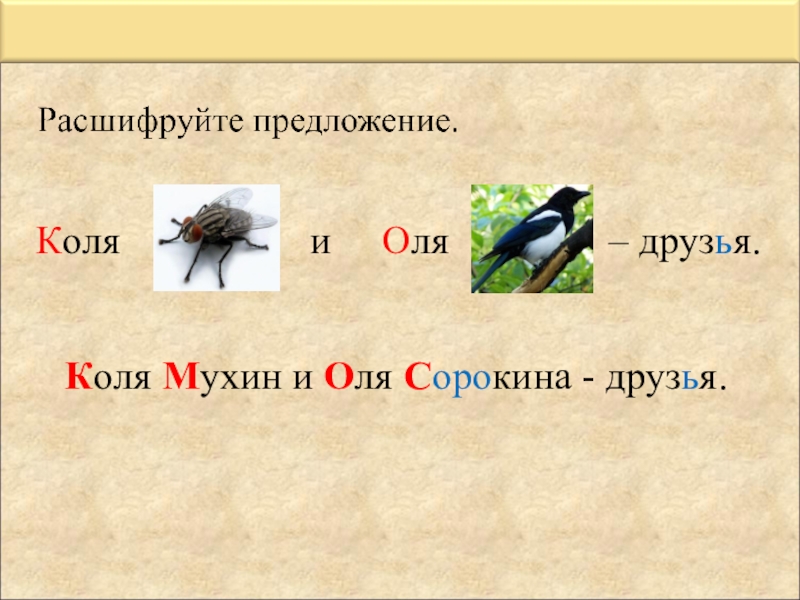 Расшифруйте предложение.

Коля и Оля – друзья.

Коля Мухин и Оля Сорокина - друзья.